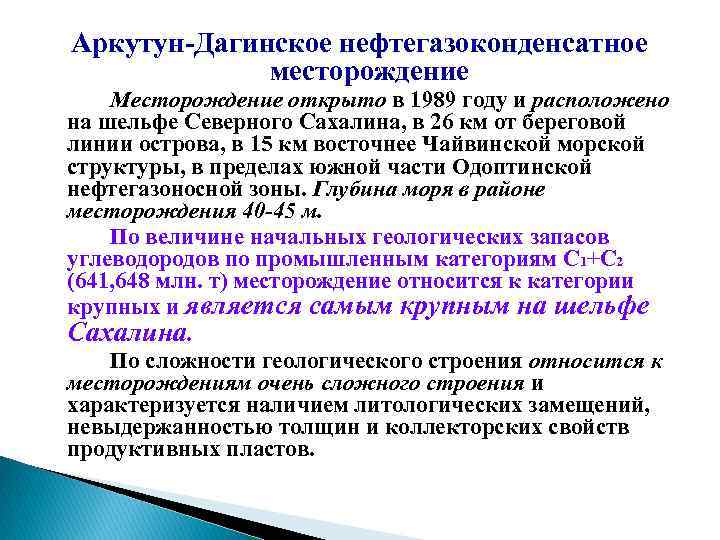 Аркутун-Дагинское нефтегазоконденсатное месторождение

Месторождение открыто в 1989 году и расположено на шельфе Северного Сахалина, в 26 км от береговой линии острова, в 15 км восточнее Чайвинской морской структуры, в пределах южной части Одоптинской нефтегазоносной зоны. Глубина моря в районе месторождения 40-45 м.

По величине начальных геологических запасов углеводородов по промышленным категориям $C_1+C_2$ (641,648 млн. т) месторождение относится к категории крупных и является самым крупным на шельфе Сахалина.

По сложности геологического строения относится к месторождениям очень сложного строения и характеризуется наличием литологических замещений, невыдержанностью толщин и коллекторских свойств продуктивных пластов.